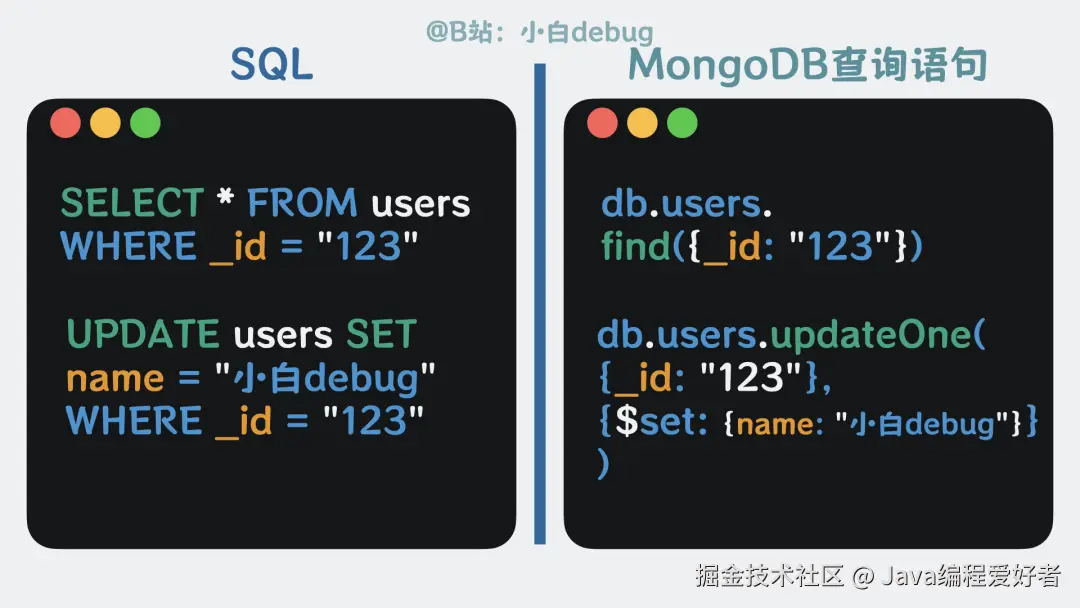 @B站：小白debug

SQL

SELECT * FROM users
WHERE _id = "123"

UPDATE users SET
name = "小白debug"
WHERE _id = "123"

MongoDB查询语句

db.users.
find({_id: "123"})

db.users.updateOne(
{_id: "123"},
{$set: {name: "小白debug"}}
)

掘金技术社区 @ Java编程爱好者